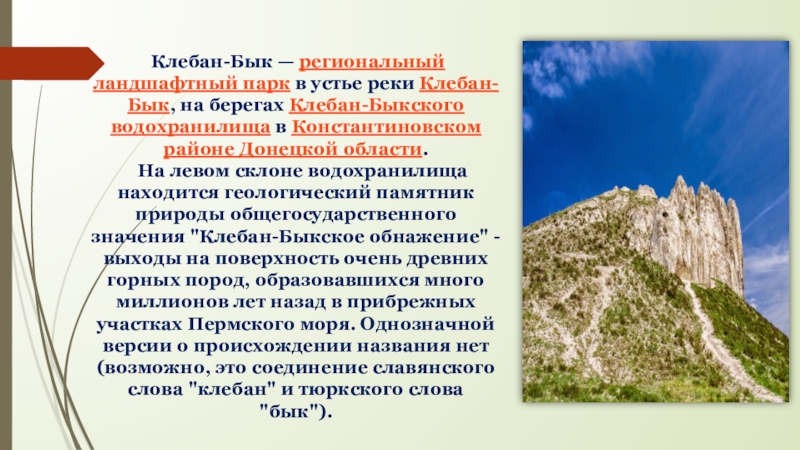 Клебан-Бык — региональный ландшафтный парк в устье реки Клебан-Бык, на берегах Клебан-Быкского водохранилища в Константиновском районе Донецкой области.

На левом склоне водохранилища находится геологический памятник природы общегосударственного значения "Клебан-Быкское обнажение" - выходы на поверхность очень древних горных пород, образовавшихся много миллионов лет назад в прибрежных участках Пермского моря. Однозначной версии о происхождении названия нет (возможно, это соединение славянского слова "клебан" и тюркского слова "бык").